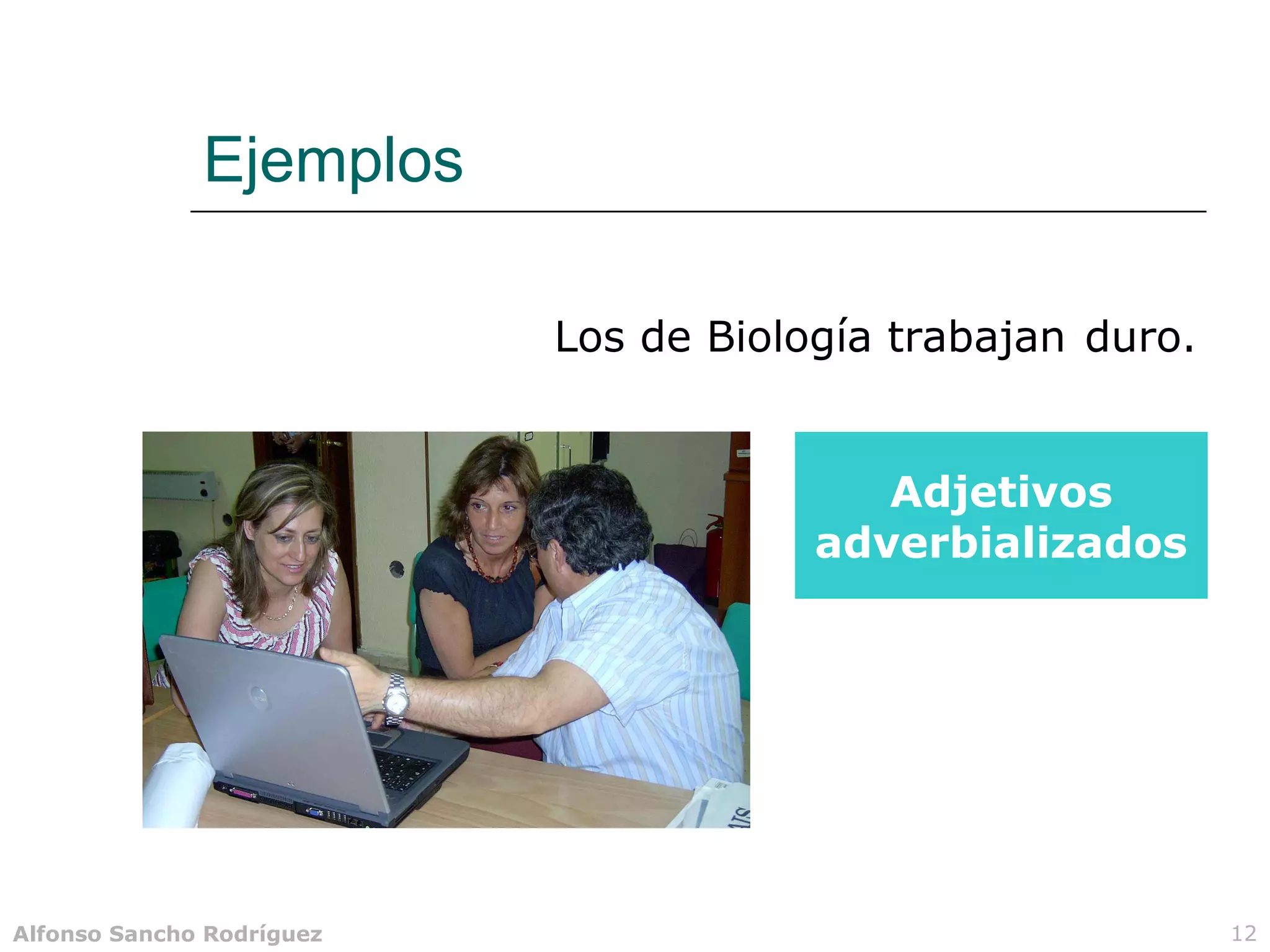 Ejemplos

Los de Biología trabajan duro.

Adjetivos adverbializados

Alfonso Sancho Rodríguez

12